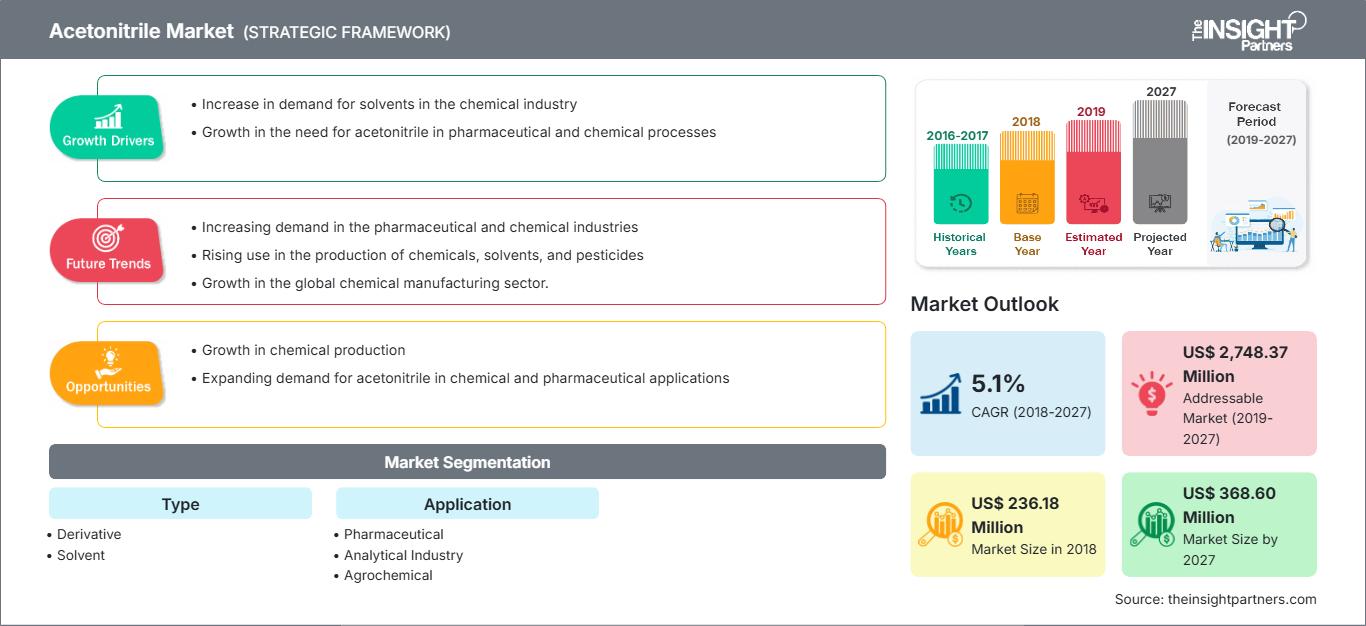 Acetonitrile Market (STRATEGIC FRAMEWORK)

The INSIGHT Partners

Growth Drivers
• Increase in demand for solvents in the chemical industry
• Growth in the need for acetonitrile in pharmaceutical and chemical processes

Future Trends
• Increasing demand in the pharmaceutical and chemical industries
• Rising use in the production of chemicals, solvents, and pesticides
• Growth in the global chemical manufacturing sector.

Opportunities
• Growth in chemical production
• Expanding demand for acetonitrile in chemical and pharmaceutical applications

Market Segmentation

Type
• Derivative
• Solvent

Application
• Pharmaceutical
• Analytical Industry
• Agrochemical

2016-2017
Historical Years

2018
Base Year

2019
Estimated Year

2027
Projected Year

Forecast Period (2019-2027)

Market Outlook

5.1%
CAGR (2018-2027)

US$ 2,748.37 Million
Addressable Market (2019-2027)

US$ 236.18 Million
Market Size in 2018

US$ 368.60 Million
Market Size by 2027

Source: theinsightpartners.com